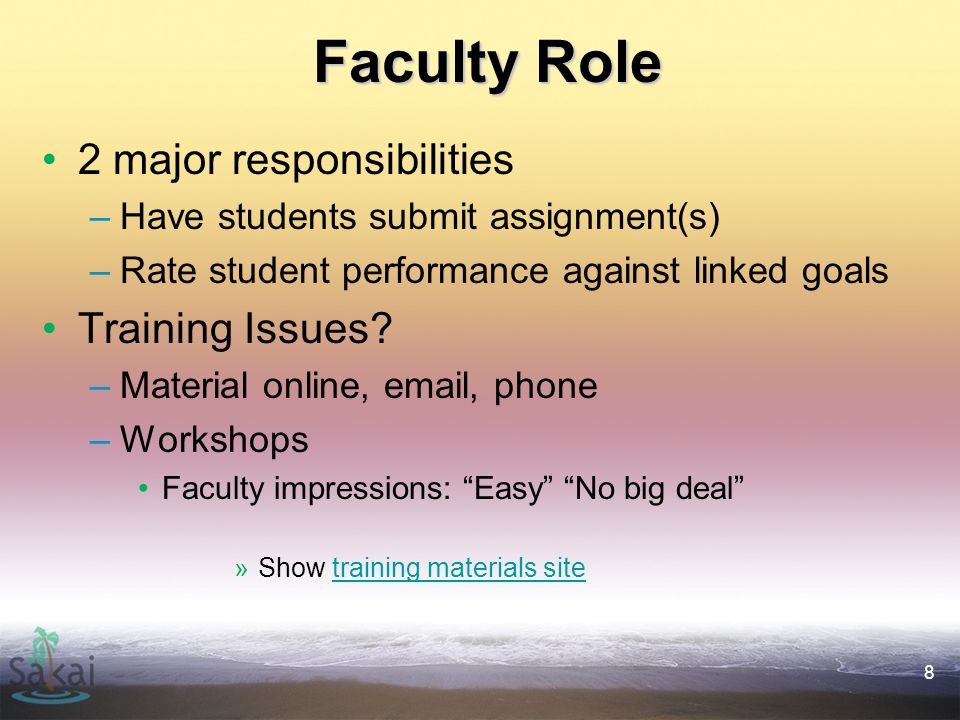 Faculty Role

• 2 major responsibilities
– Have students submit assignment(s)
– Rate student performance against linked goals

• Training Issues?
– Material online, email, phone
– Workshops
• Faculty impressions: “Easy” “No big deal”

» Show training materials site

Sakai

8